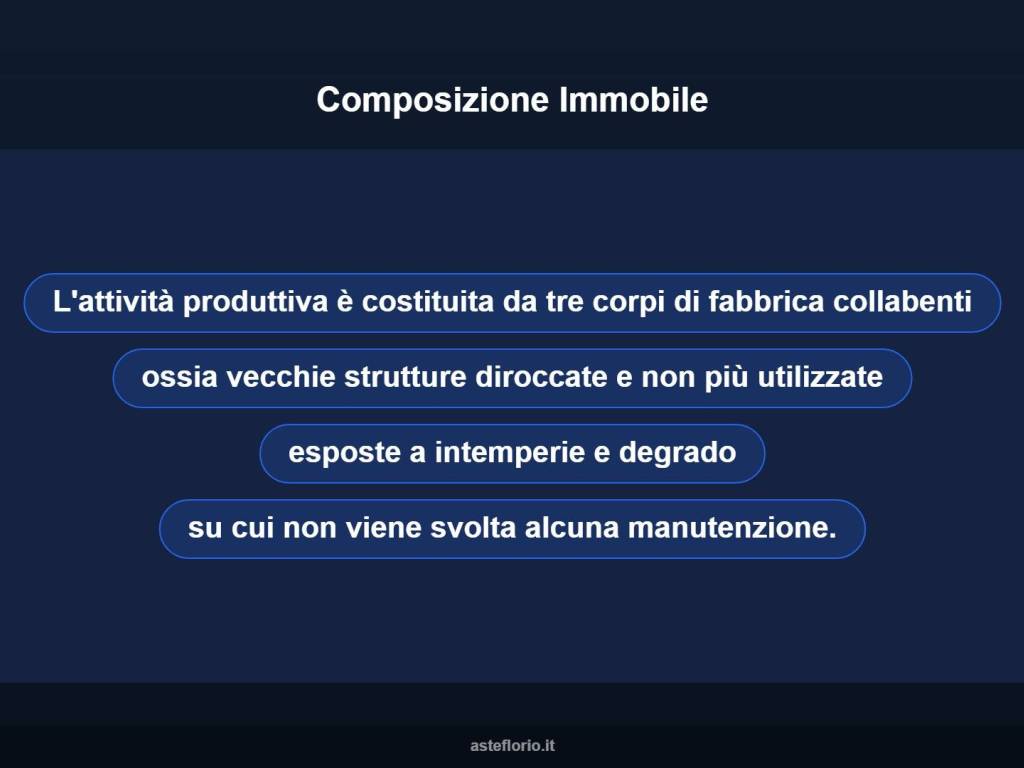 Composizione Immobile

L'attività produttiva è costituita da tre corpi di fabbrica collabenti

ossia vecchie strutture diroccate e non più utilizzate

esposte a intemperie e degrado

su cui non viene svolta alcuna manutenzione.

asteflorio.it